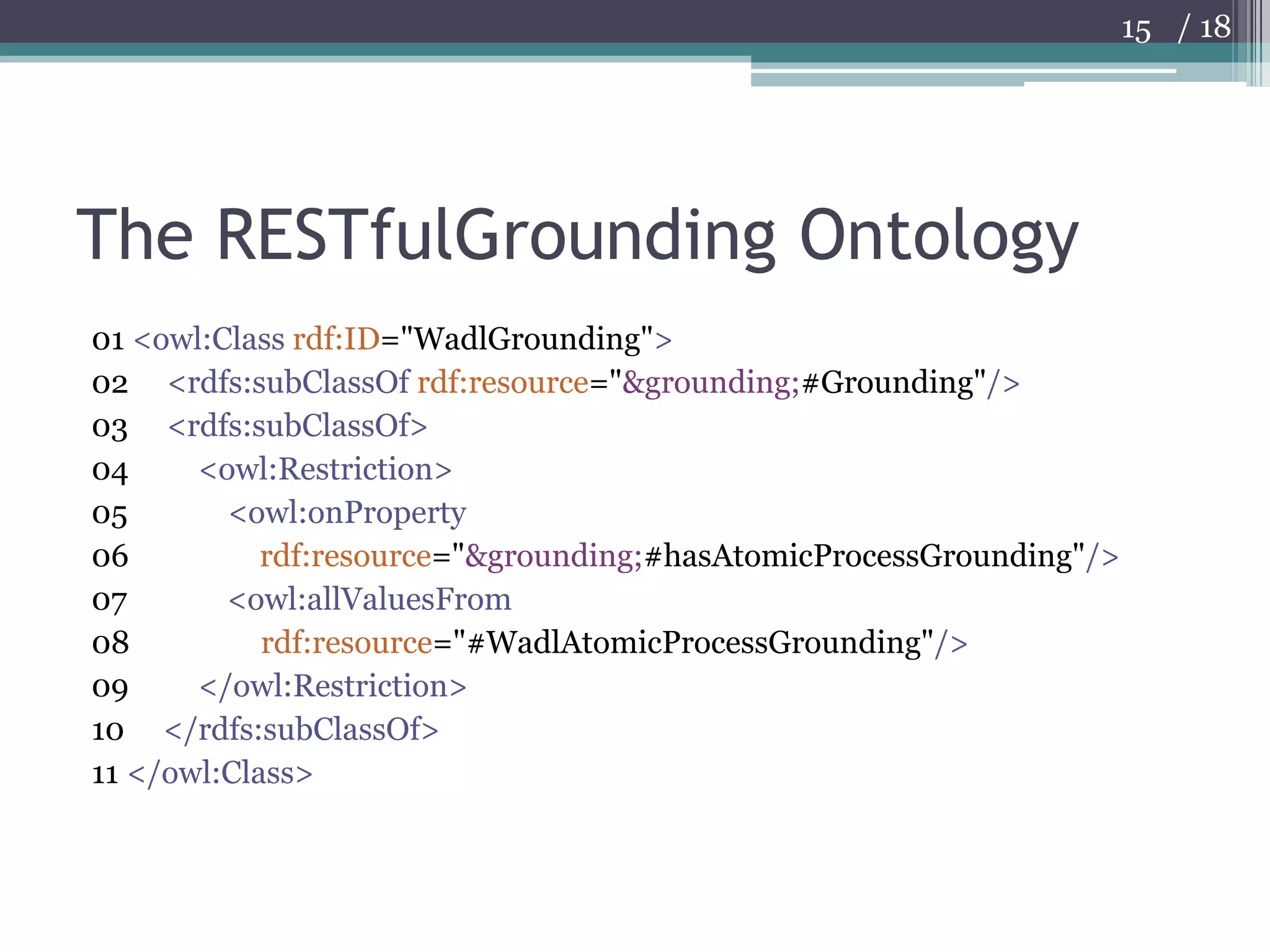 15 / 18

The RESTfulGrounding Ontology

01 <owl:Class rdf:ID="WadlGrounding">
02 <rdfs:subClassOf rdf:resource="&grounding;#Grounding"/>
03 <rdfs:subClassOf>
04 <owl:Restriction>
05 <owl:onProperty
06 rdf:resource="&grounding;#hasAtomicProcessGrounding"/>
07 <owl:allValuesFrom
08 rdf:resource="#WadlAtomicProcessGrounding"/>
09 </owl:Restriction>
10 </rdfs:subClassOf>
11 </owl:Class>